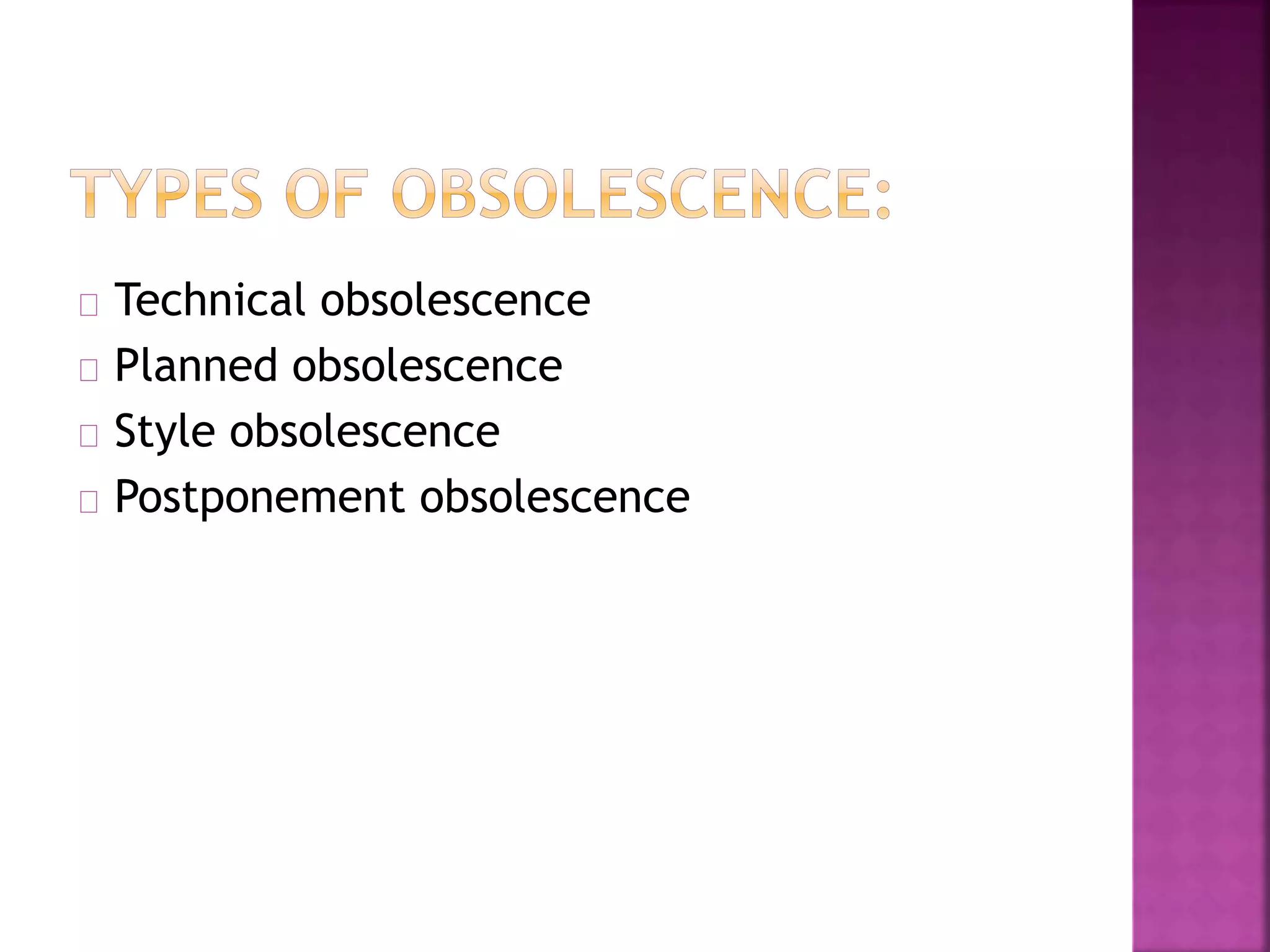 TYPES OF OBSOLESCENCE:

Technical obsolescence

Planned obsolescence

Style obsolescence

Postponement obsolescence